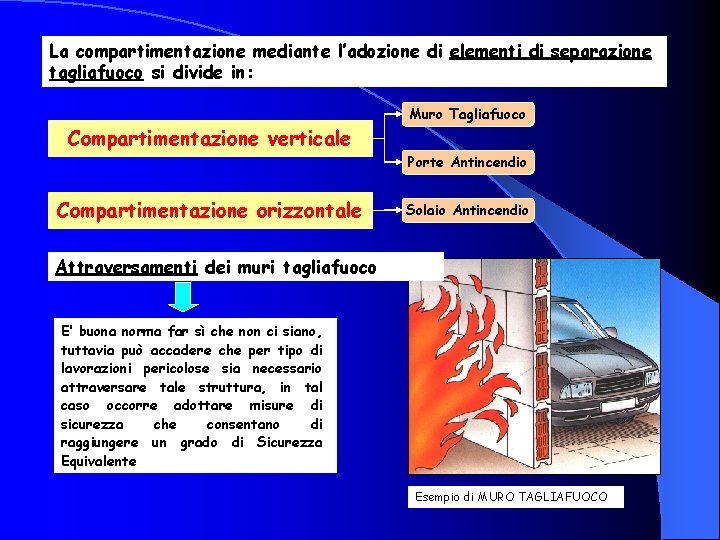 La compartimentazione mediante l'adozione di elementi di separazione tagliafuoco si divide in:

Compartimentazione verticale

Muro Tagliafuoco

Porte Antincendio

Compartimentazione orizzontale

Solaio Antincendio

Attraversamenti dei muri tagliafuoco

E' buona norma far sì che non ci siano, tuttavia può accadere che per tipo di lavorazioni pericolose sia necessario attraversare tale struttura, in tal caso occorre adottare misure di sicurezza che consentano di raggiungere un grado di Sicurezza Equivalente

Esempio di MURO TAGLIAFUOCO